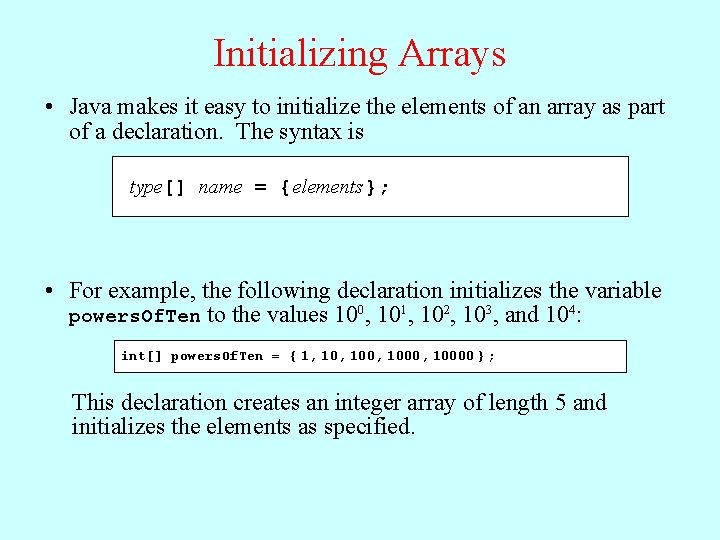 Initializing Arrays

• Java makes it easy to initialize the elements of an array as part of a declaration. The syntax is

type[] name = {elements};

• For example, the following declaration initializes the variable powersOfTen to the values $10^0$, $10^1$, $10^2$, $10^3$, and $10^4$:

int[] powersOfTen = { 1, 10, 100, 1000, 10000 };

This declaration creates an integer array of length 5 and initializes the elements as specified.